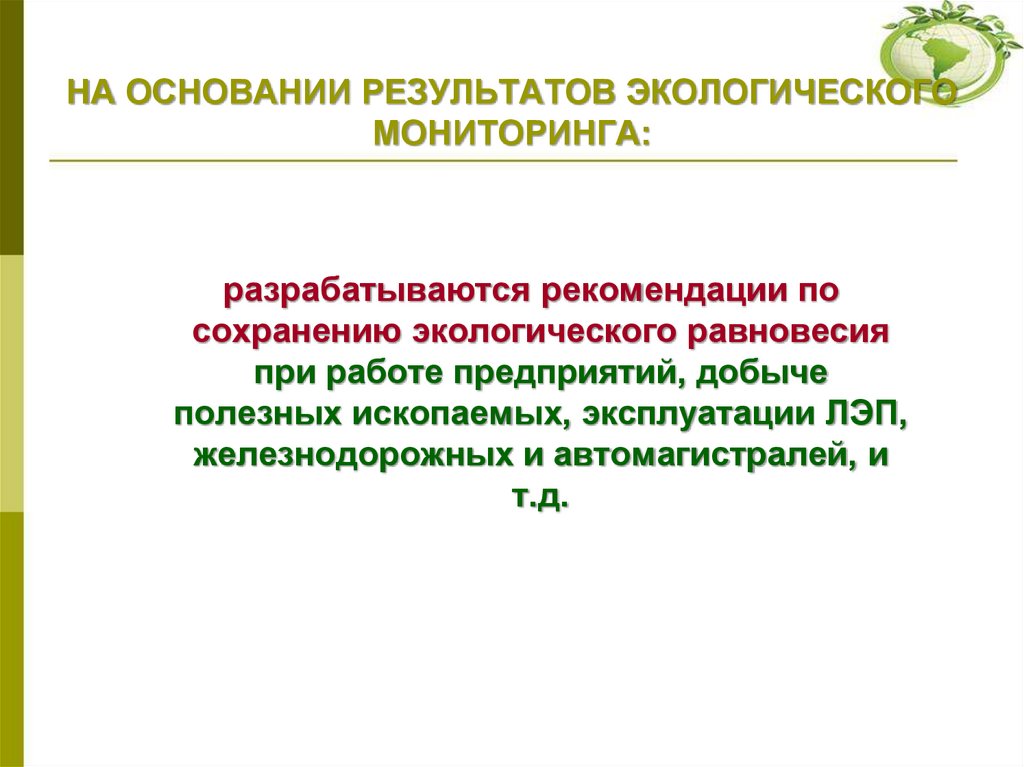 НА ОСНОВАНИИ РЕЗУЛЬТАТОВ ЭКОЛОГИЧЕСКОГО МОНИТОРИНГА:

разрабатываются рекомендации по сохранению экологического равновесия при работе предприятий, добыче полезных ископаемых, эксплуатации ЛЭП, железнодорожных и автомагистралей, и т.д.